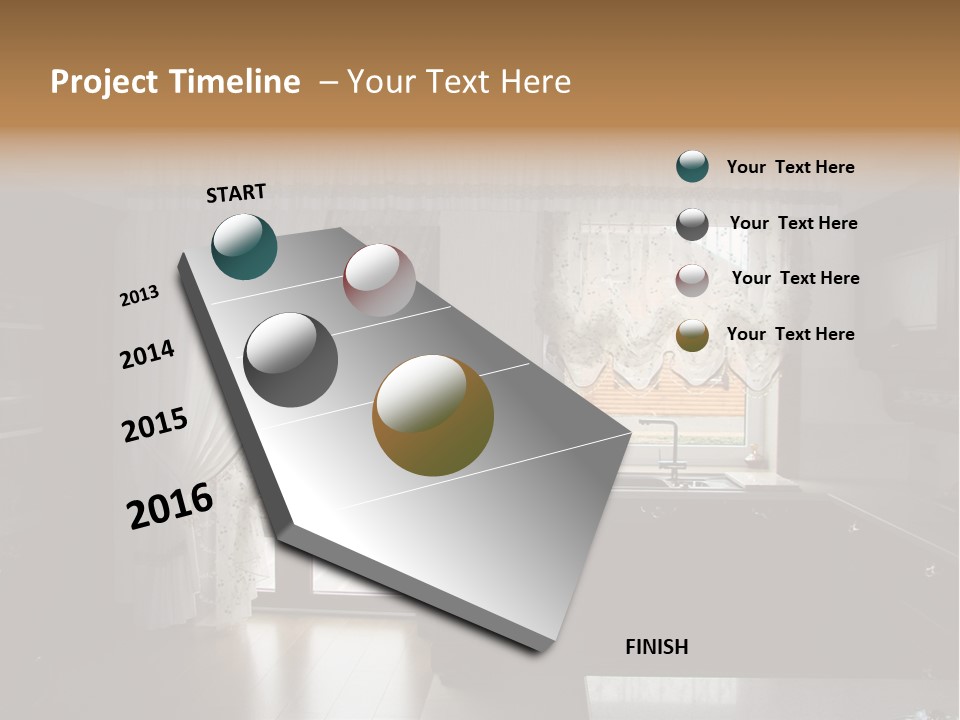 Project Timeline – Your Text Here

START

2013

2014

2015

2016

FINISH

Your Text Here

Your Text Here

Your Text Here

Your Text Here